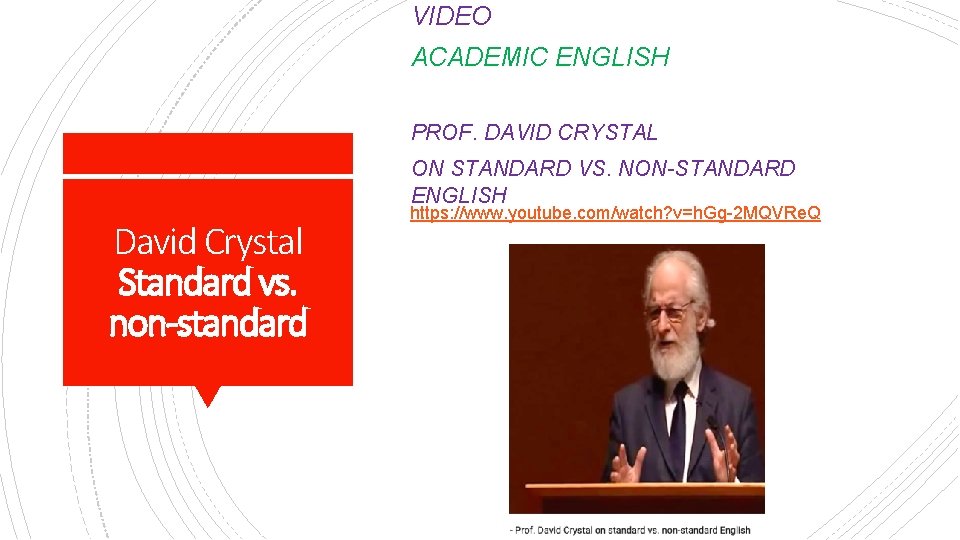 VIDEO
ACADEMIC ENGLISH

PROF. DAVID CRYSTAL
ON STANDARD VS. NON-STANDARD ENGLISH
https://www.youtube.com/watch?v=hGg-2MQVReQ

David Crystal
Standard vs. non-standard

- Prof. David Crystal on standard vs. non-standard English